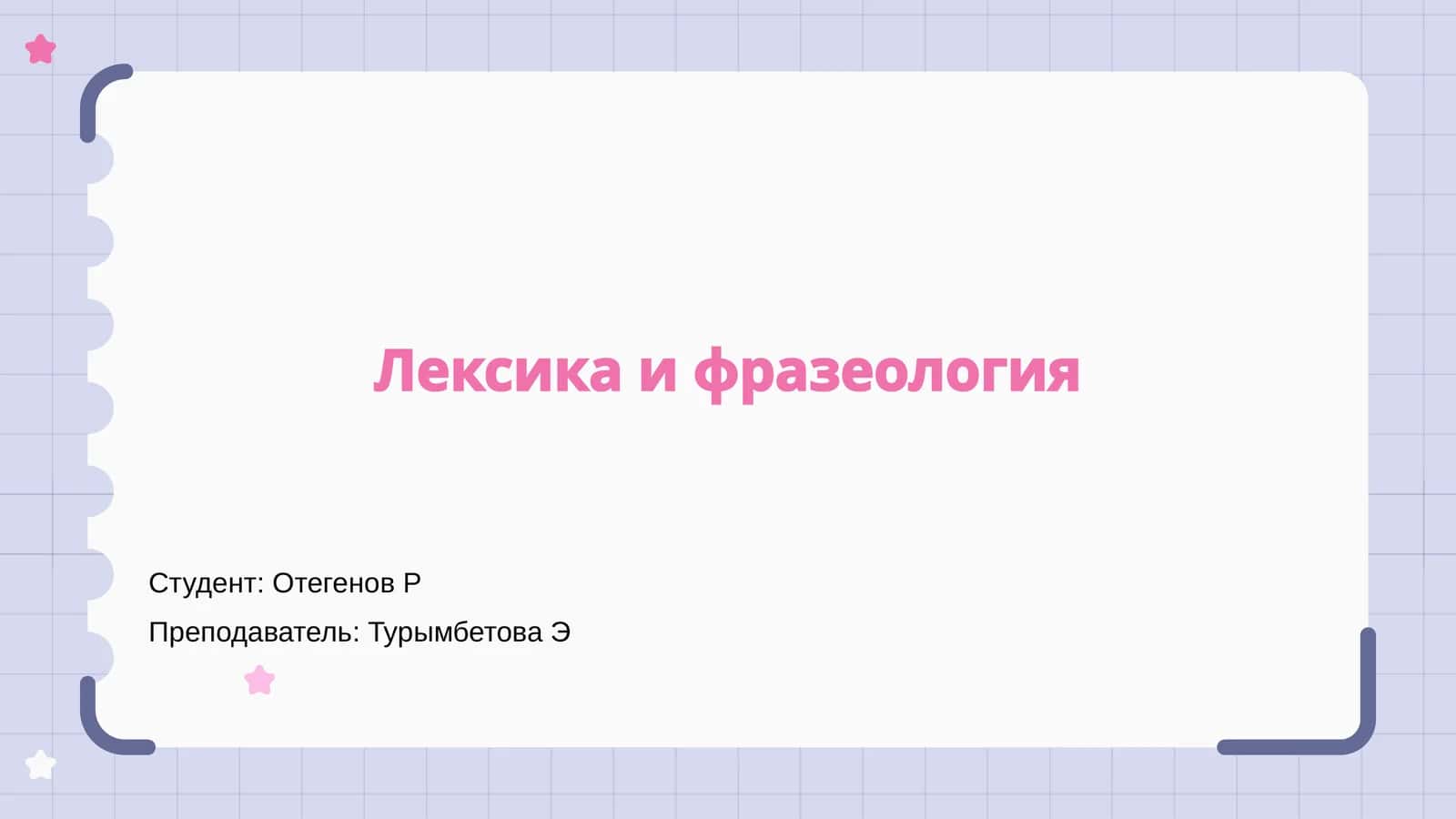 Лексика и фразеология

Студент: Отегенов Р

Преподаватель: Турымбетова Э